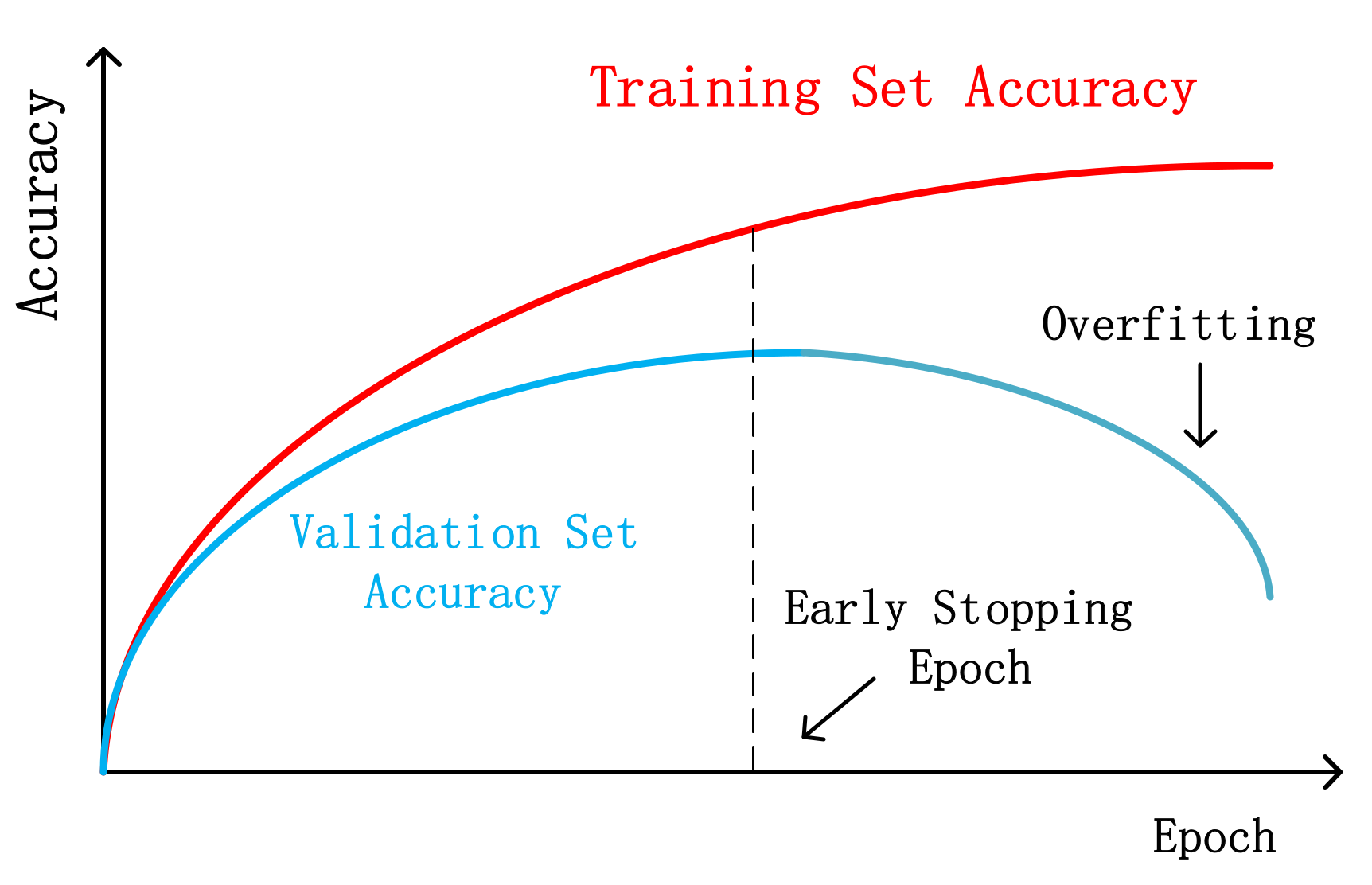 Accuracy

Training Set Accuracy

Overfitting

Validation Set Accuracy

Early Stopping Epoch

Epoch